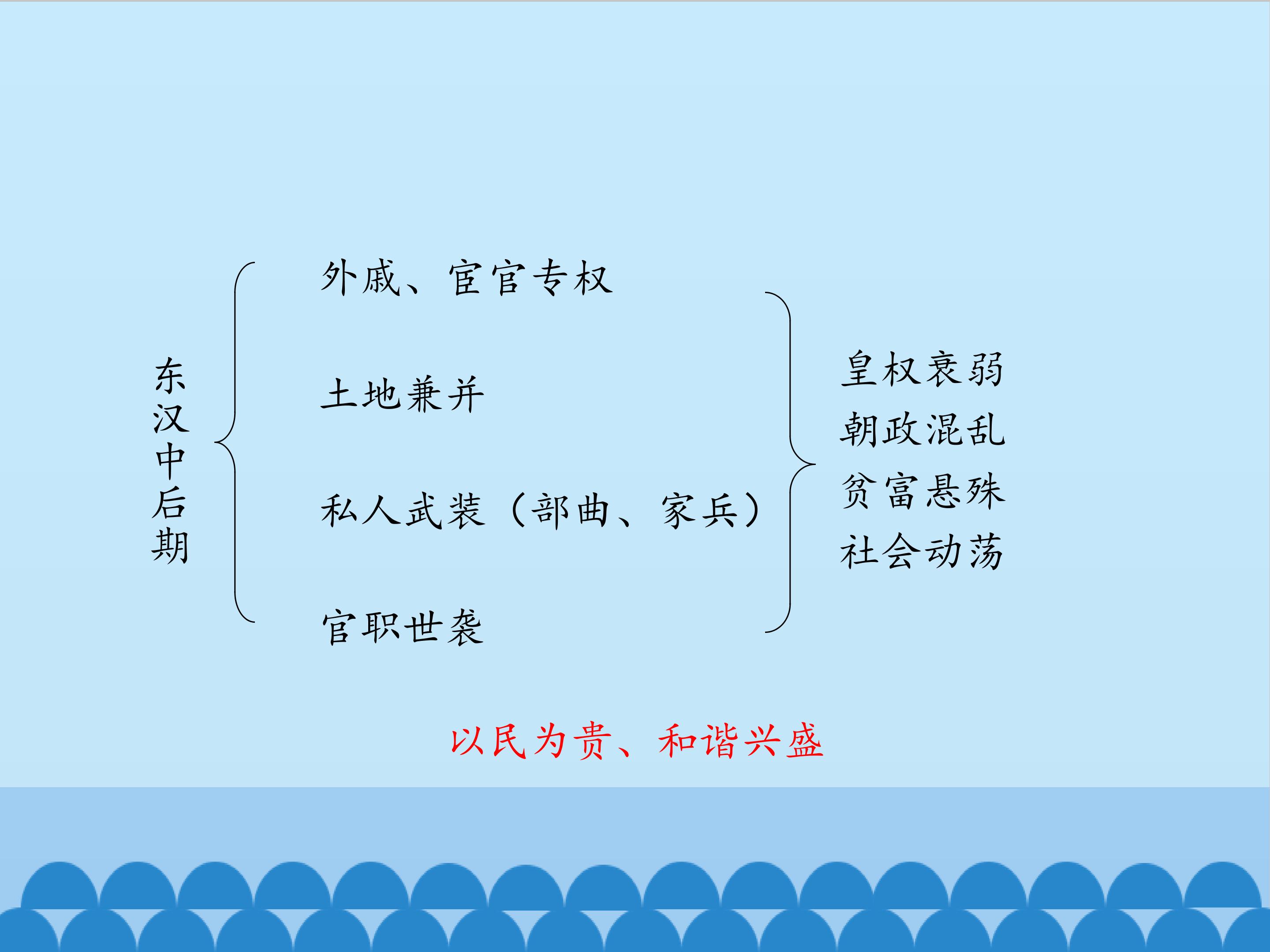 东汉中后期

外戚、宦官专权

土地兼并

私人武装（部曲、家兵）

官职世袭

皇权衰弱
朝政混乱
贫富悬殊
社会动荡

以民为贵、和谐兴盛